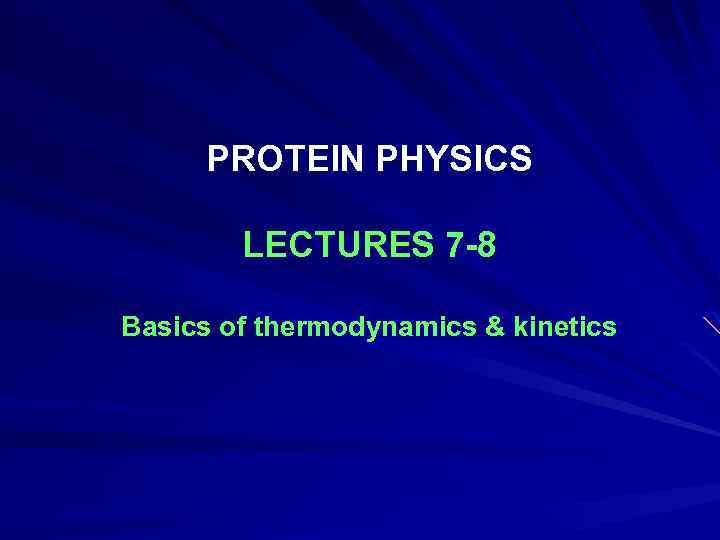 PROTEIN PHYSICS

LECTURES 7-8

Basics of thermodynamics & kinetics